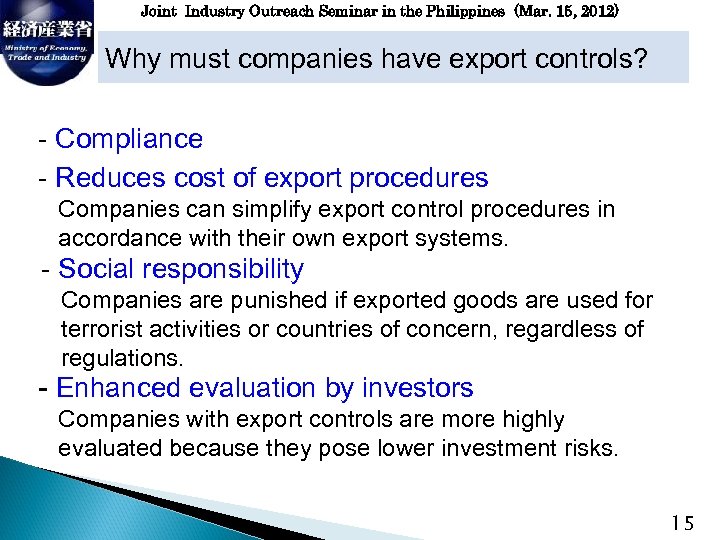 経済産業省
Ministry of Economy, Trade and Industry

Joint Industry Outreach Seminar in the Philippines (Mar. 15, 2012)

Why must companies have export controls?

- Compliance

- Reduces cost of export procedures
Companies can simplify export control procedures in accordance with their own export systems.

- Social responsibility
Companies are punished if exported goods are used for terrorist activities or countries of concern, regardless of regulations.

- Enhanced evaluation by investors
Companies with export controls are more highly evaluated because they pose lower investment risks.

15